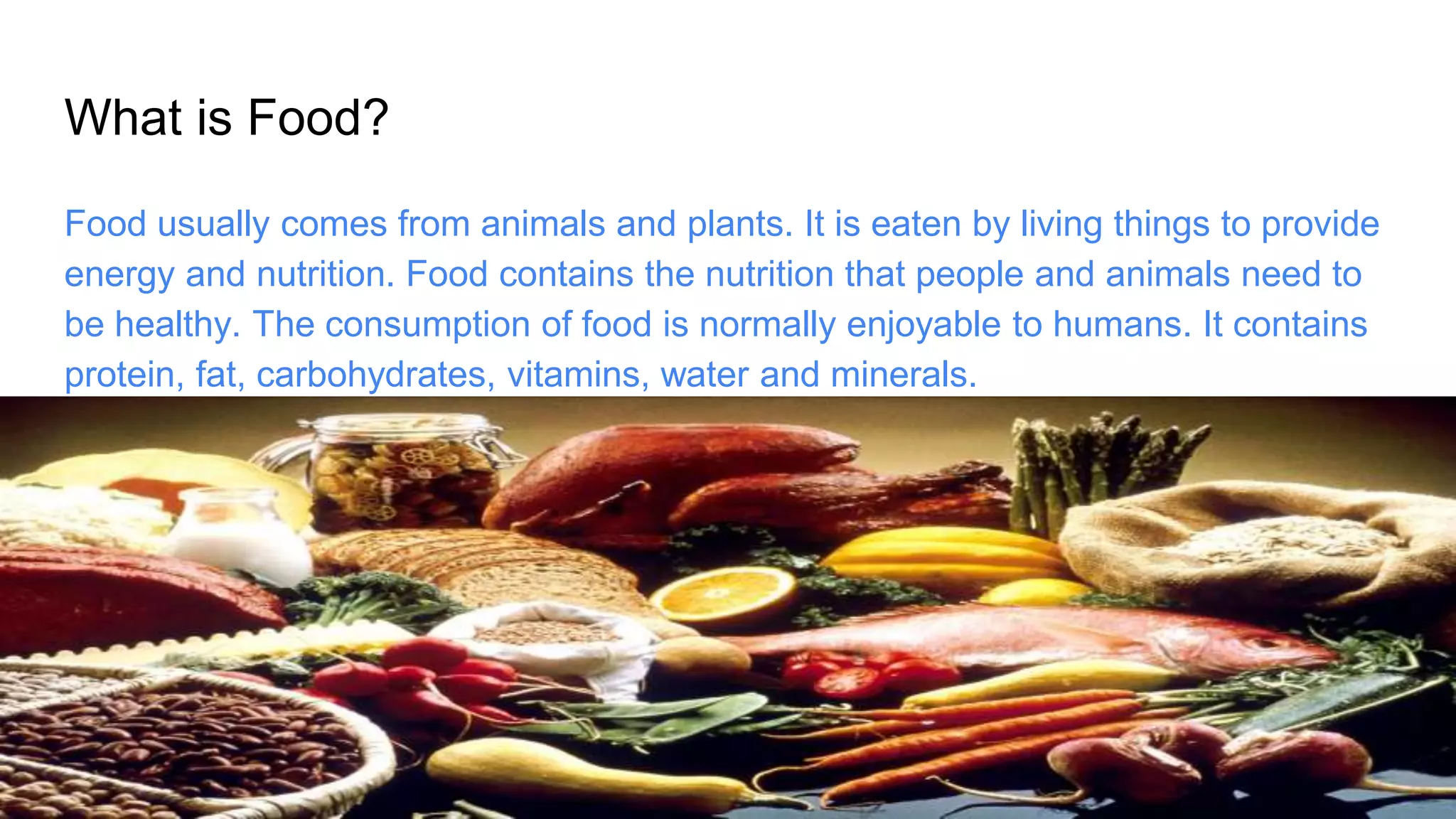 What is Food?

Food usually comes from animals and plants. It is eaten by living things to provide energy and nutrition. Food contains the nutrition that people and animals need to be healthy. The consumption of food is normally enjoyable to humans. It contains protein, fat, carbohydrates, vitamins, water and minerals.